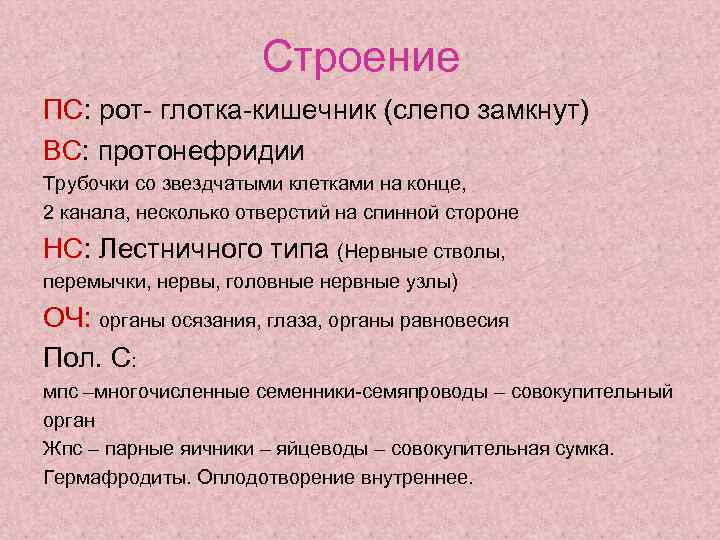 Строение

ПС: рот- глотка-кишечник (слепо замкнут)

ВС: протонефридии

Трубочки со звездчатыми клетками на конце,

2 канала, несколько отверстий на спинной стороне

НС: Лестничного типа (Нервные стволы, перемычки, нервы, головные нервные узлы)

ОЧ: органы осязания, глаза, органы равновесия

Пол. С:

мпс –многочисленные семенники-семяпроводы – совокупительный орган

Жпс – парные яичники – яйцеводы – совокупительная сумка.

Гермафродиты. Оплодотворение внутреннее.